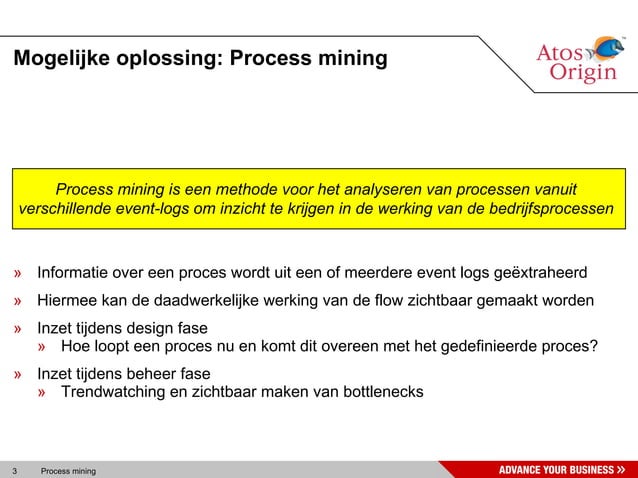 Mogelijke oplossing: Process mining

Atos Origin

Process mining is een methode voor het analyseren van processen vanuit verschillende event-logs om inzicht te krijgen in de werking van de bedrijfsprocessen

» Informatie over een proces wordt uit een of meerdere event logs geëxtraheerd

» Hiermee kan de daadwerkelijke werking van de flow zichtbaar gemaakt worden

» Inzet tijdens design fase
» Hoe loopt een proces nu en komt dit overeen met het gedefinieerde proces?

» Inzet tijdens beheer fase
» Trendwatching en zichtbaar maken van bottlenecks

3 Process mining

ADVANCE YOUR BUSINESS »